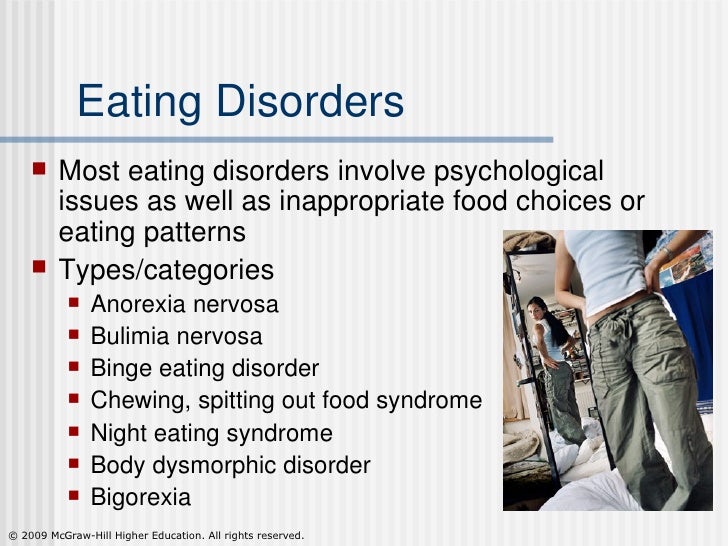 Eating Disorders

- Most eating disorders involve psychological issues as well as inappropriate food choices or eating patterns
- Types/categories
  - Anorexia nervosa
  - Bulimia nervosa
  - Binge eating disorder
  - Chewing, spitting out food syndrome
  - Night eating syndrome
  - Body dysmorphic disorder
  - Bigorexia

© 2009 McGraw-Hill Higher Education. All rights reserved.